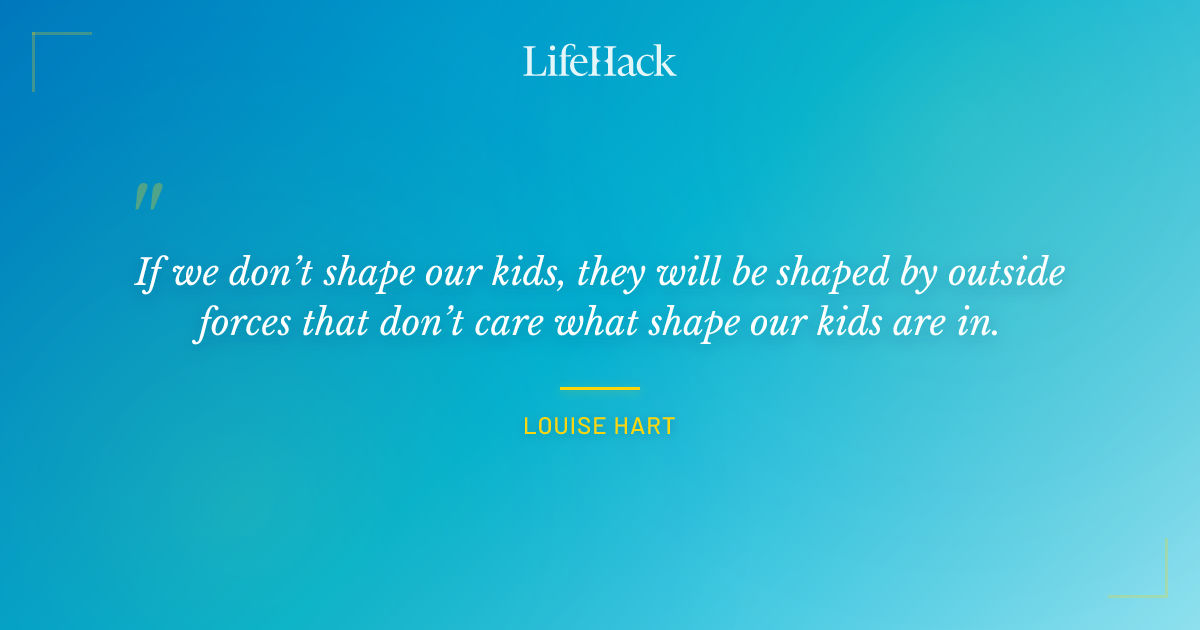 LifeHack

"

If we don't shape our kids, they will be shaped by outside forces that don't care what shape our kids are in.

LOUISE HART